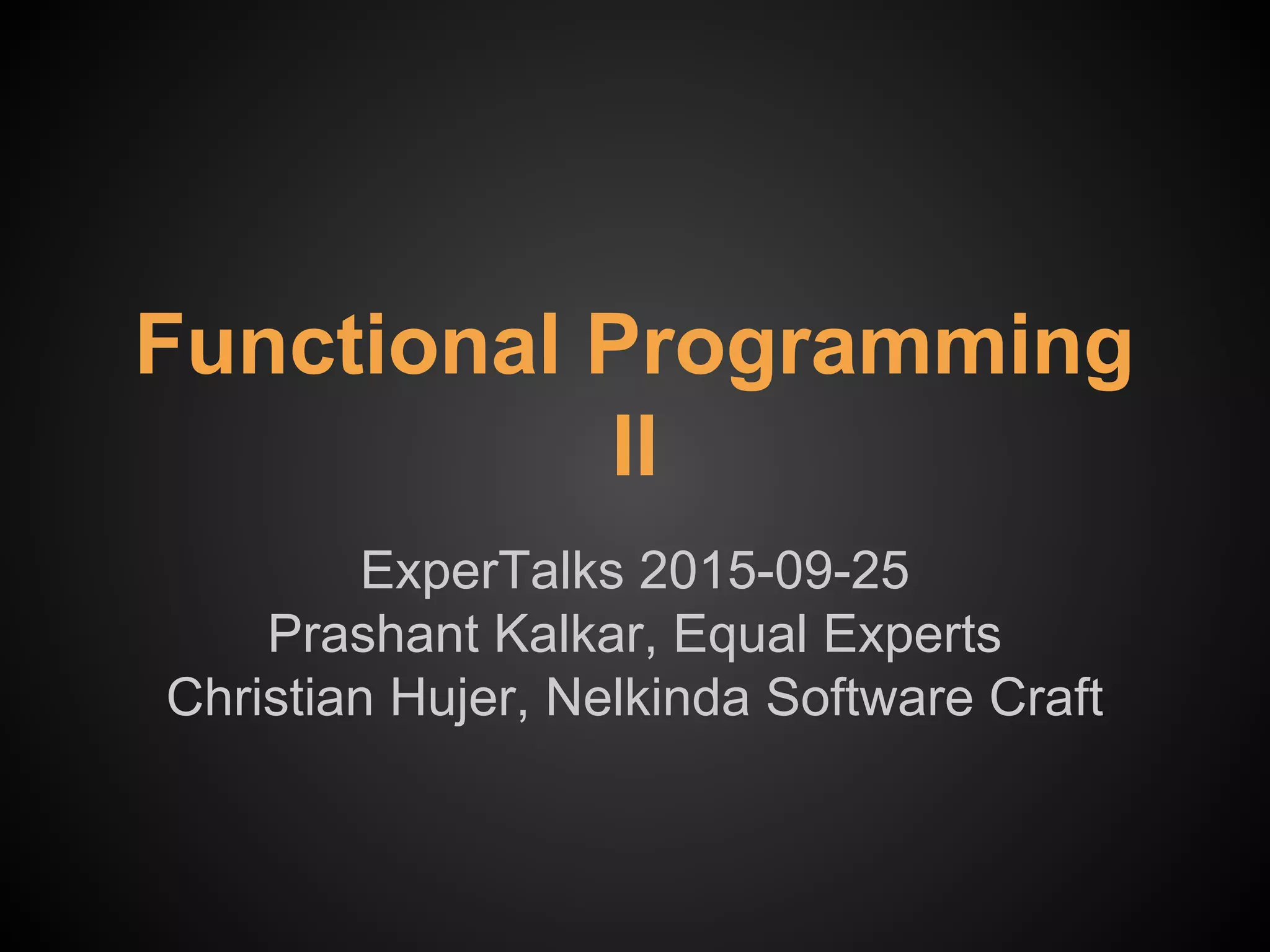 Functional Programming II

ExperTalks 2015-09-25
Prashant Kalkar, Equal Experts
Christian Hujer, Nelkinda Software Craft